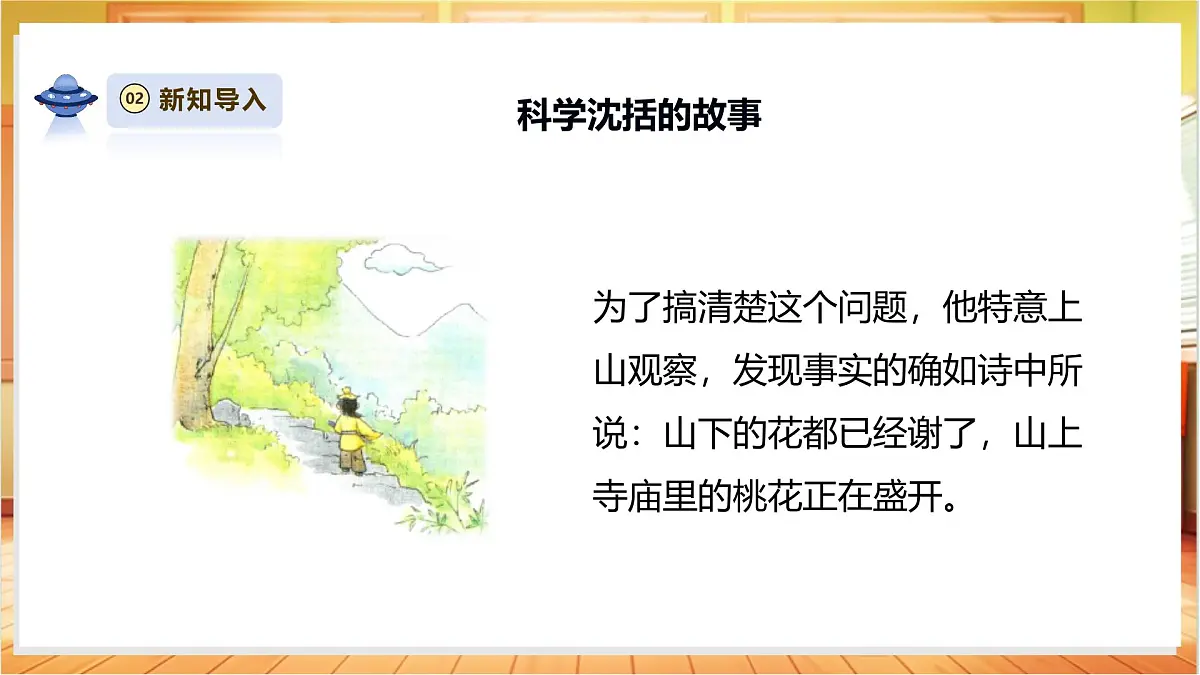 02 新知导入

科学沈括的故事

为了搞清楚这个问题，他特意上山观察，发现事实的确如诗中所说：山下的花都已经谢了，山上寺庙里的桃花正在盛开。